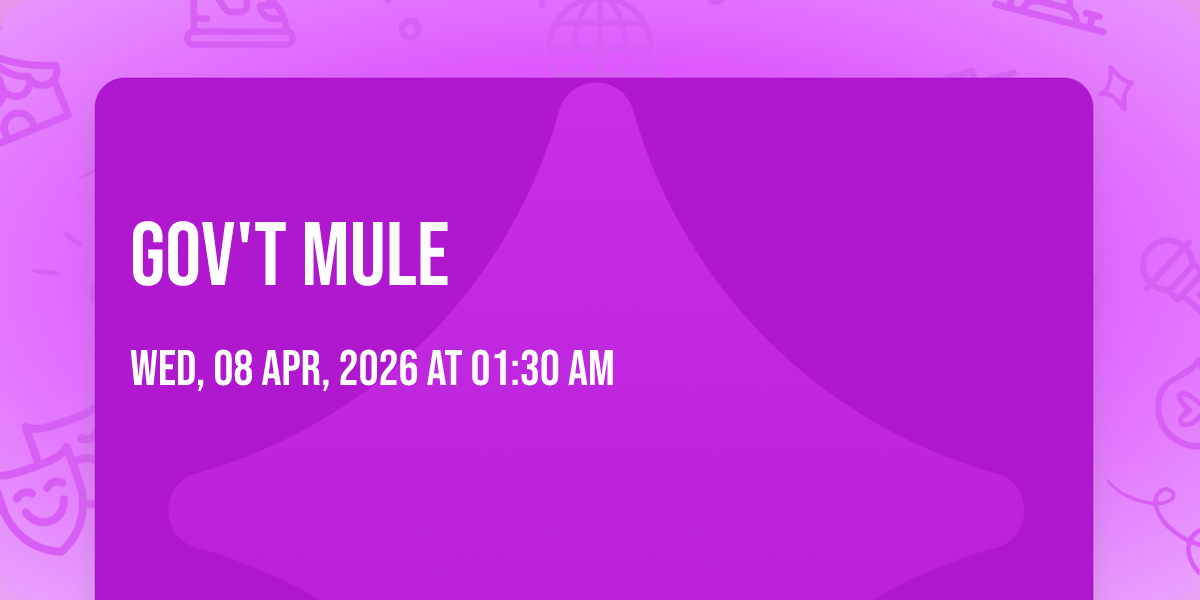 GOV'T MULE

WED, 08 APR, 2026 AT 01:30 AM